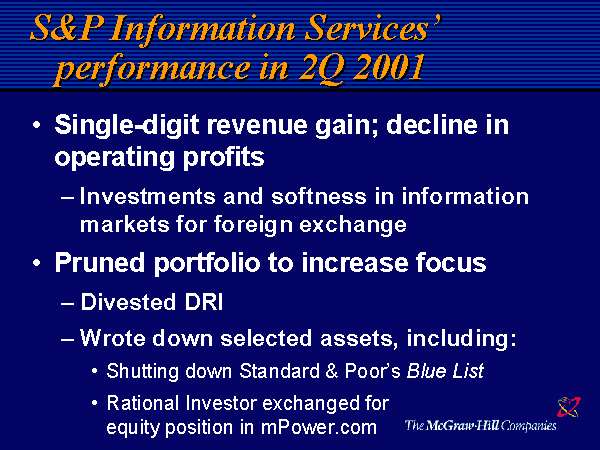 S&P Information Services' performance in 2Q 2001

• Single-digit revenue gain; decline in operating profits

– Investments and softness in information markets for foreign exchange

• Pruned portfolio to increase focus

– Divested DRI

– Wrote down selected assets, including:

• Shutting down Standard & Poor's Blue List

• Rational Investor exchanged for equity position in mPower.com

The McGraw-Hill Companies